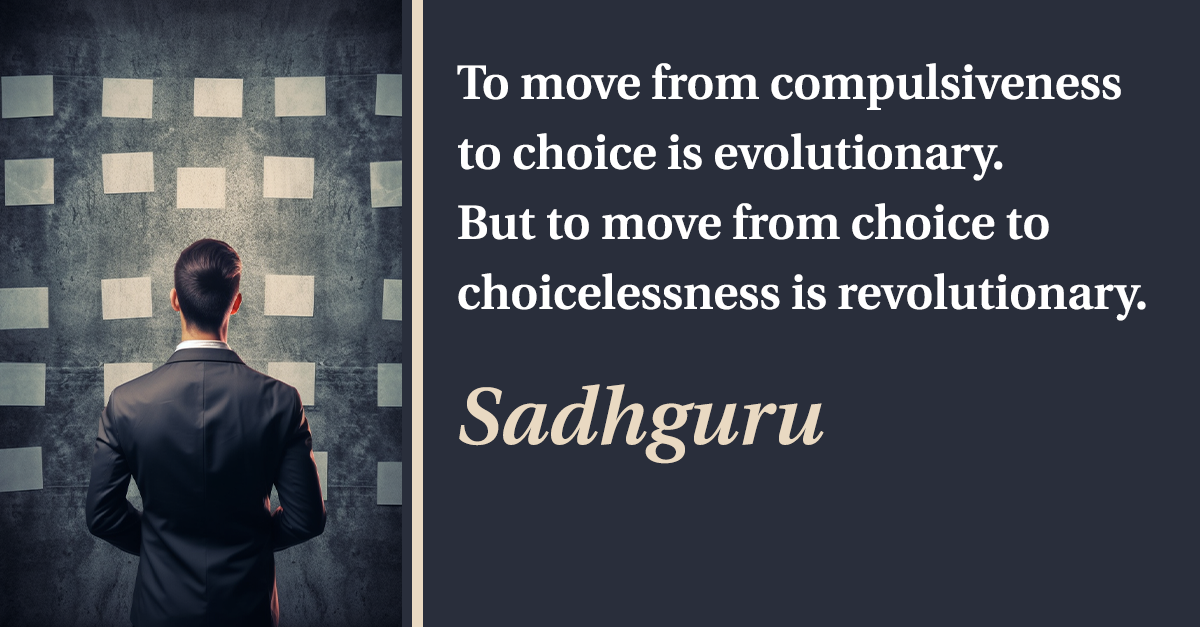 To move from compulsiveness to choice is evolutionary. But to move from choice to choicelessness is revolutionary.

Sadhguru